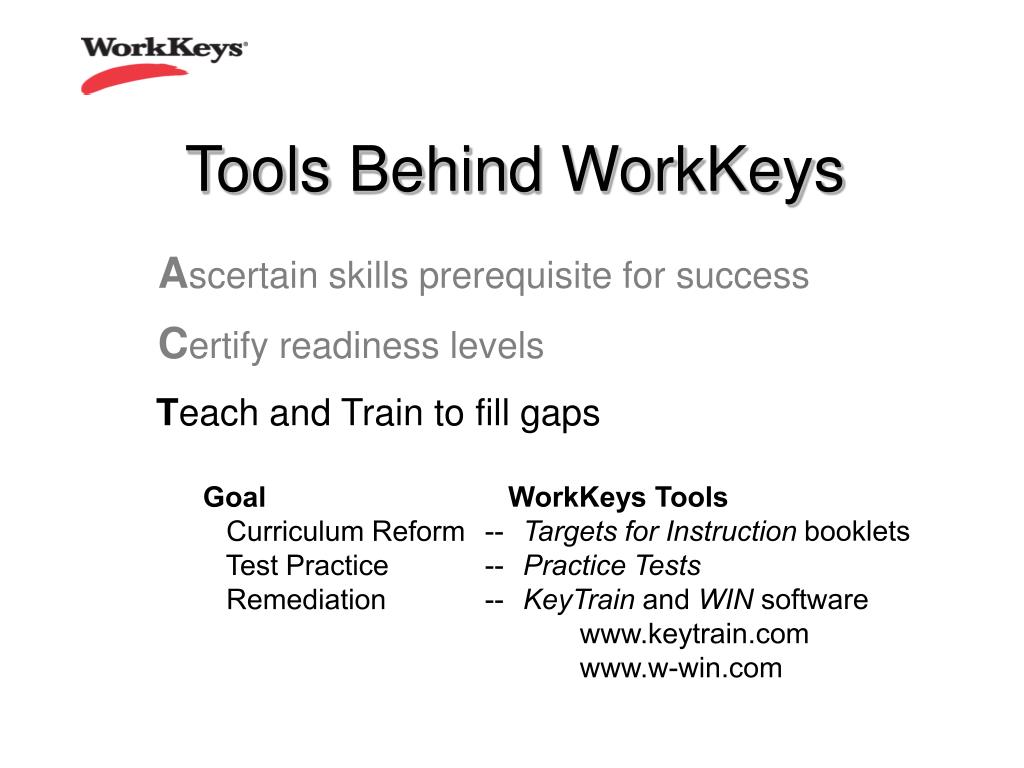 WorkKeys®

Tools Behind WorkKeys

Ascertain skills prerequisite for success

Certify readiness levels

Teach and Train to fill gaps

| Goal | | WorkKeys Tools |
|---|---|---|
| Curriculum Reform | -- | Targets for Instruction booklets |
| Test Practice | -- | Practice Tests |
| Remediation | -- | KeyTrain and WIN software |
| | | www.keytrain.com |
| | | www.w-win.com |